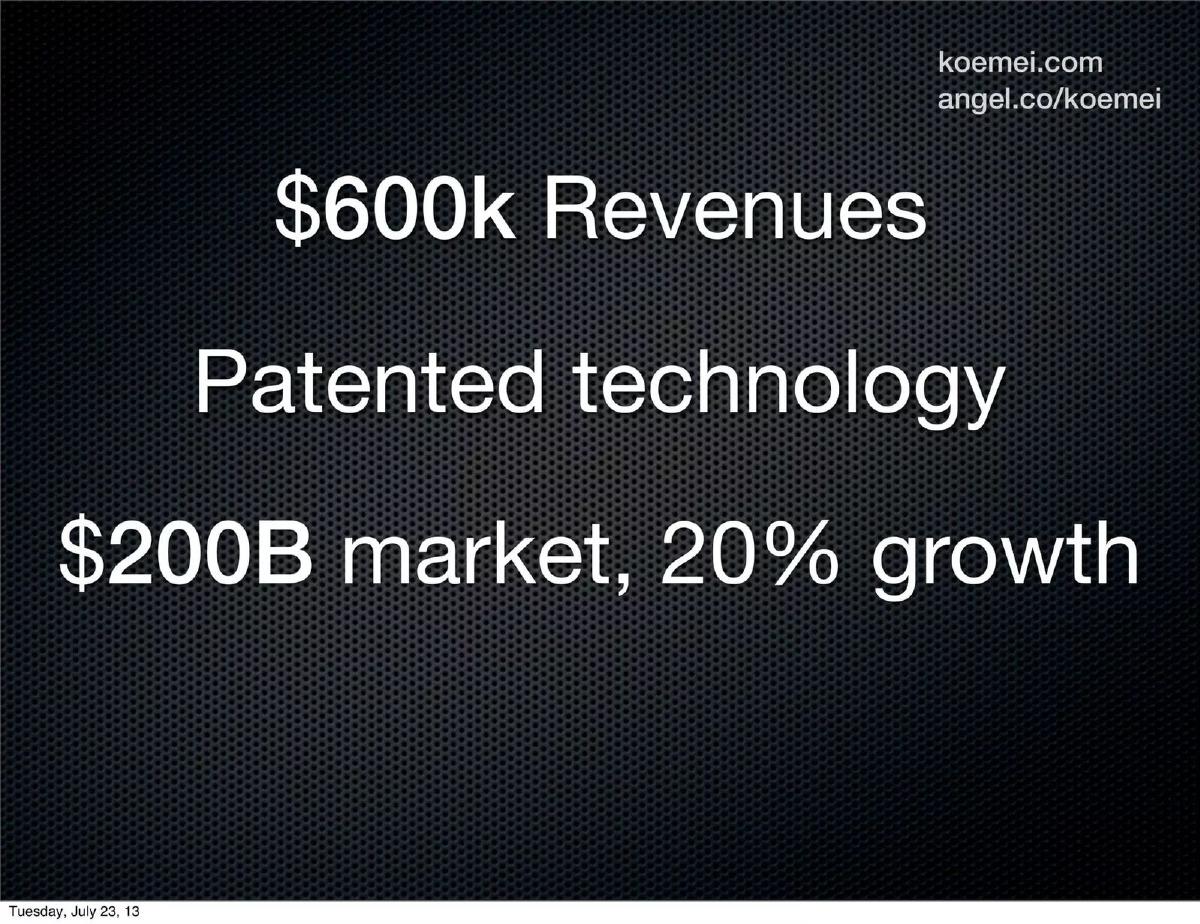 koemei.com
angel.co/koemei

\$600k Revenues

Patented technology

\$200B market, 20% growth

Tuesday, July 23, 13